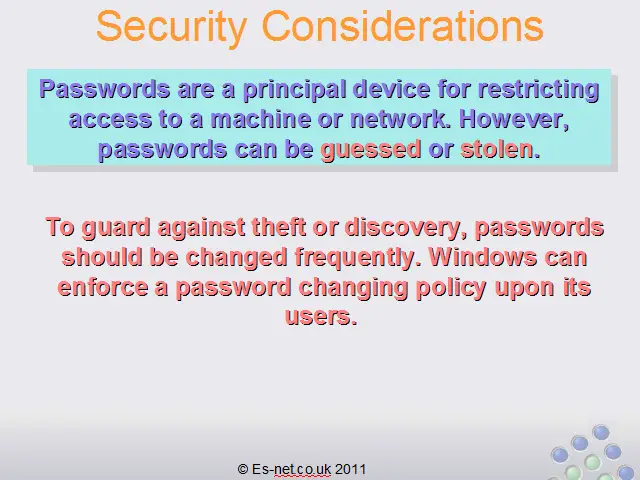 Security Considerations

Passwords are a principal device for restricting access to a machine or network. However, passwords can be guessed or stolen.

To guard against theft or discovery, passwords should be changed frequently. Windows can enforce a password changing policy upon its users.

© Es-net.co.uk 2011